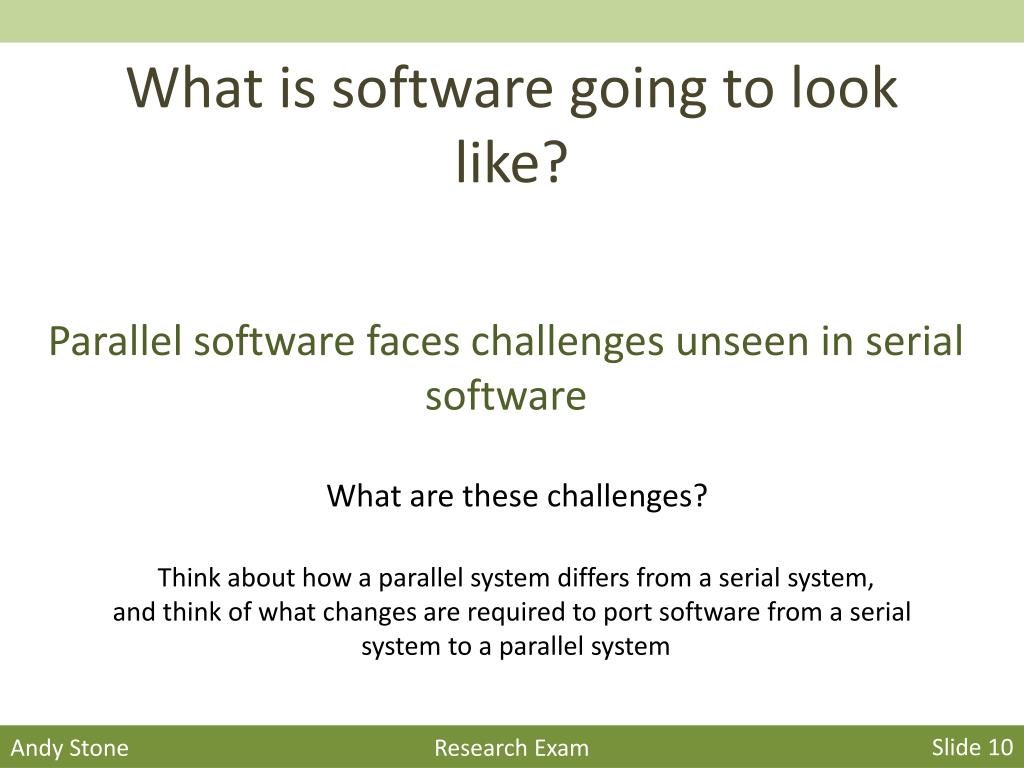 What is software going to look like?

Parallel software faces challenges unseen in serial software

What are these challenges?

Think about how a parallel system differs from a serial system, and think of what changes are required to port software from a serial system to a parallel system

Andy Stone
Research Exam
Slide 10